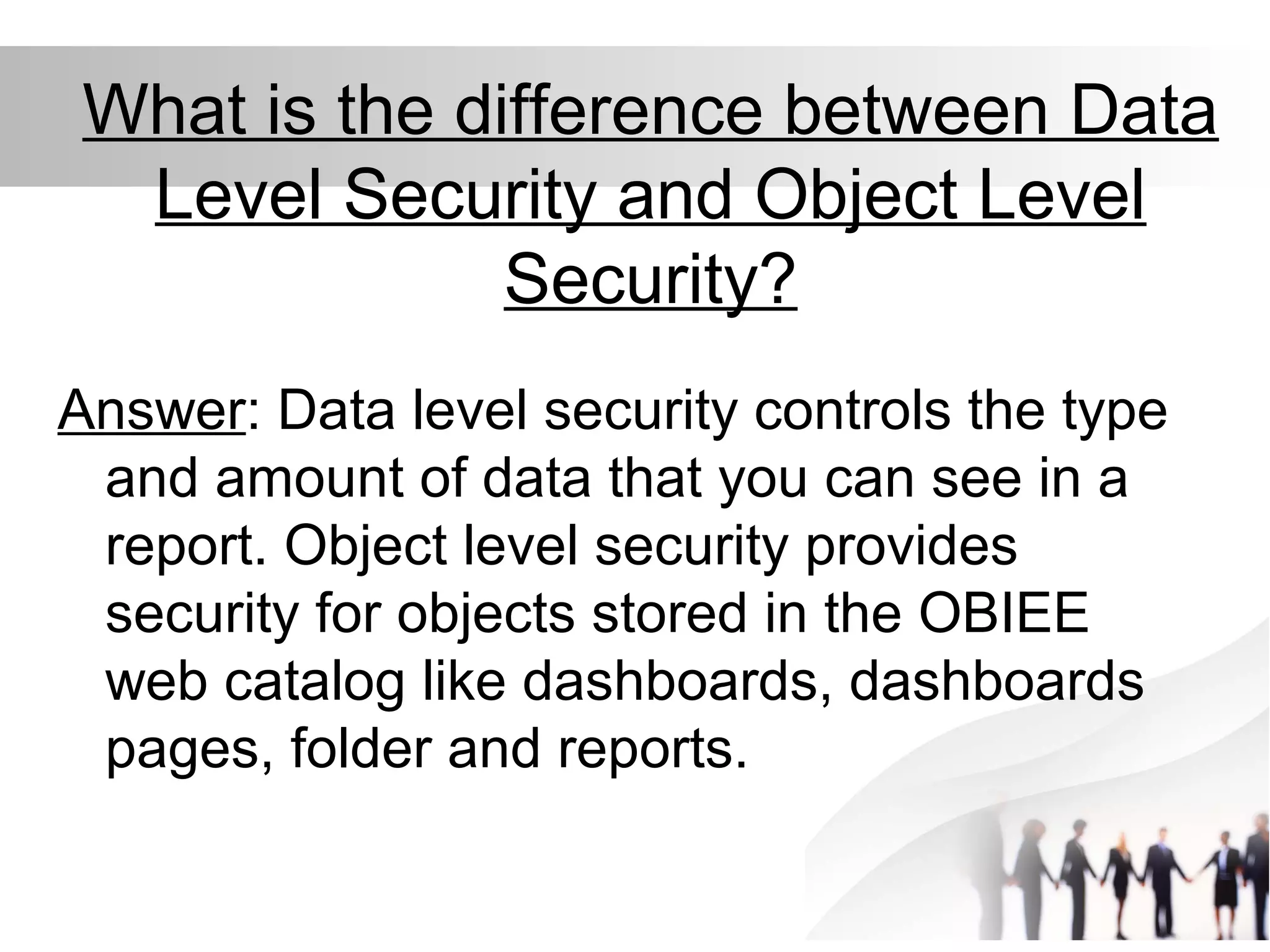 What is the difference between Data Level Security and Object Level Security?

Answer: Data level security controls the type and amount of data that you can see in a report. Object level security provides security for objects stored in the OBIEE web catalog like dashboards, dashboards pages, folder and reports.